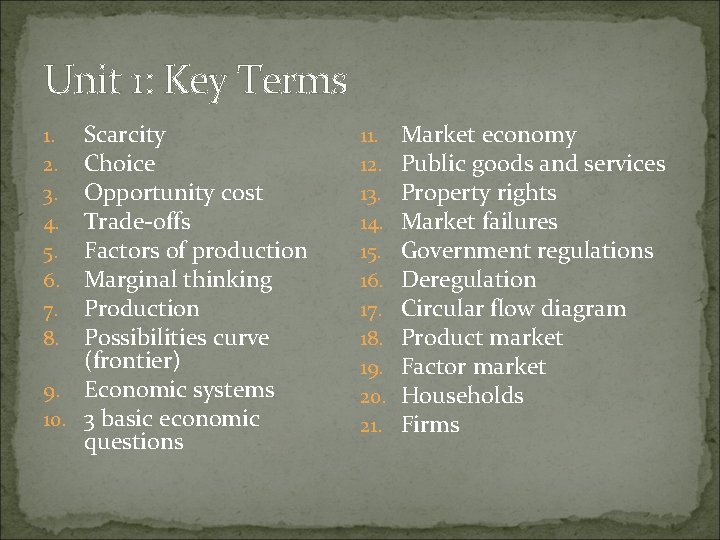 Unit 1: Key Terms

1. Scarcity
2. Choice
3. Opportunity cost
4. Trade-offs
5. Factors of production
6. Marginal thinking
7. Production
8. Possibilities curve (frontier)
9. Economic systems
10. 3 basic economic questions

11. Market economy
12. Public goods and services
13. Property rights
14. Market failures
15. Government regulations
16. Deregulation
17. Circular flow diagram
18. Product market
19. Factor market
20. Households
21. Firms